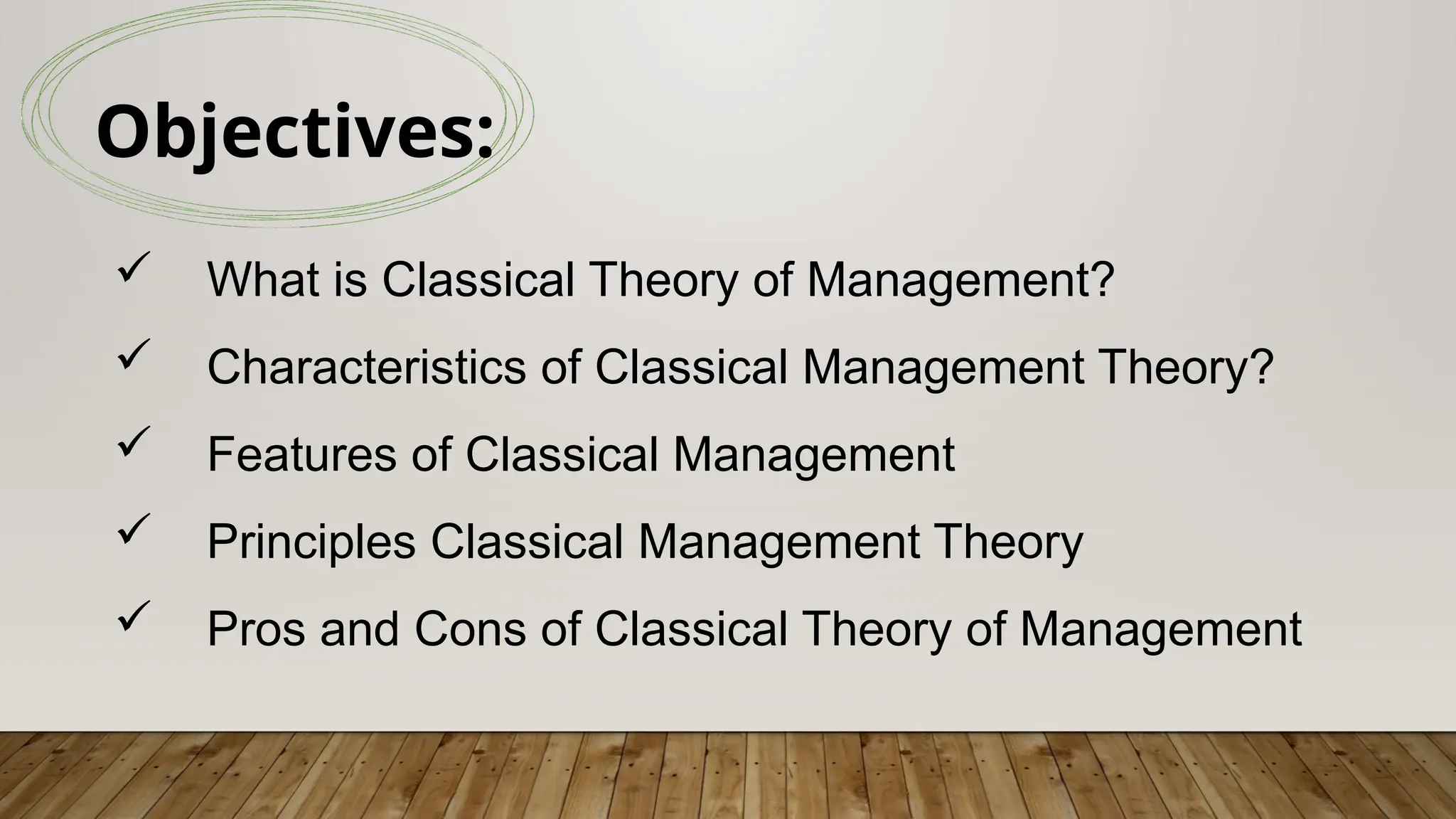 Objectives:

✓ What is Classical Theory of Management?

✓ Characteristics of Classical Management Theory?

✓ Features of Classical Management

✓ Principles Classical Management Theory

✓ Pros and Cons of Classical Theory of Management